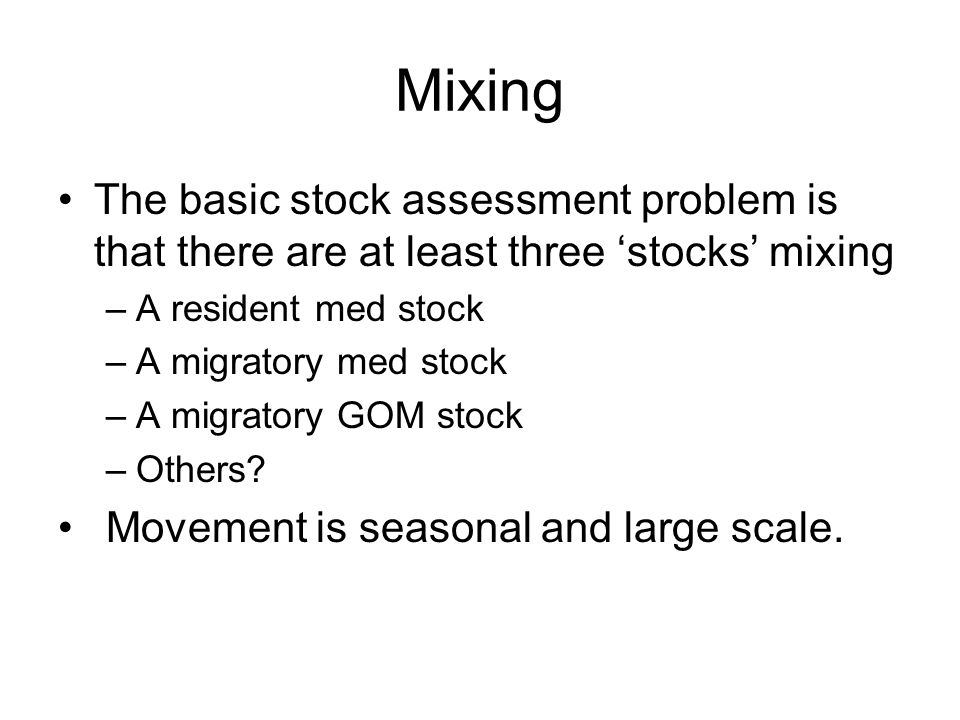 Mixing

• The basic stock assessment problem is that there are at least three ‘stocks’ mixing
– A resident med stock
– A migratory med stock
– A migratory GOM stock
– Others?
• Movement is seasonal and large scale.